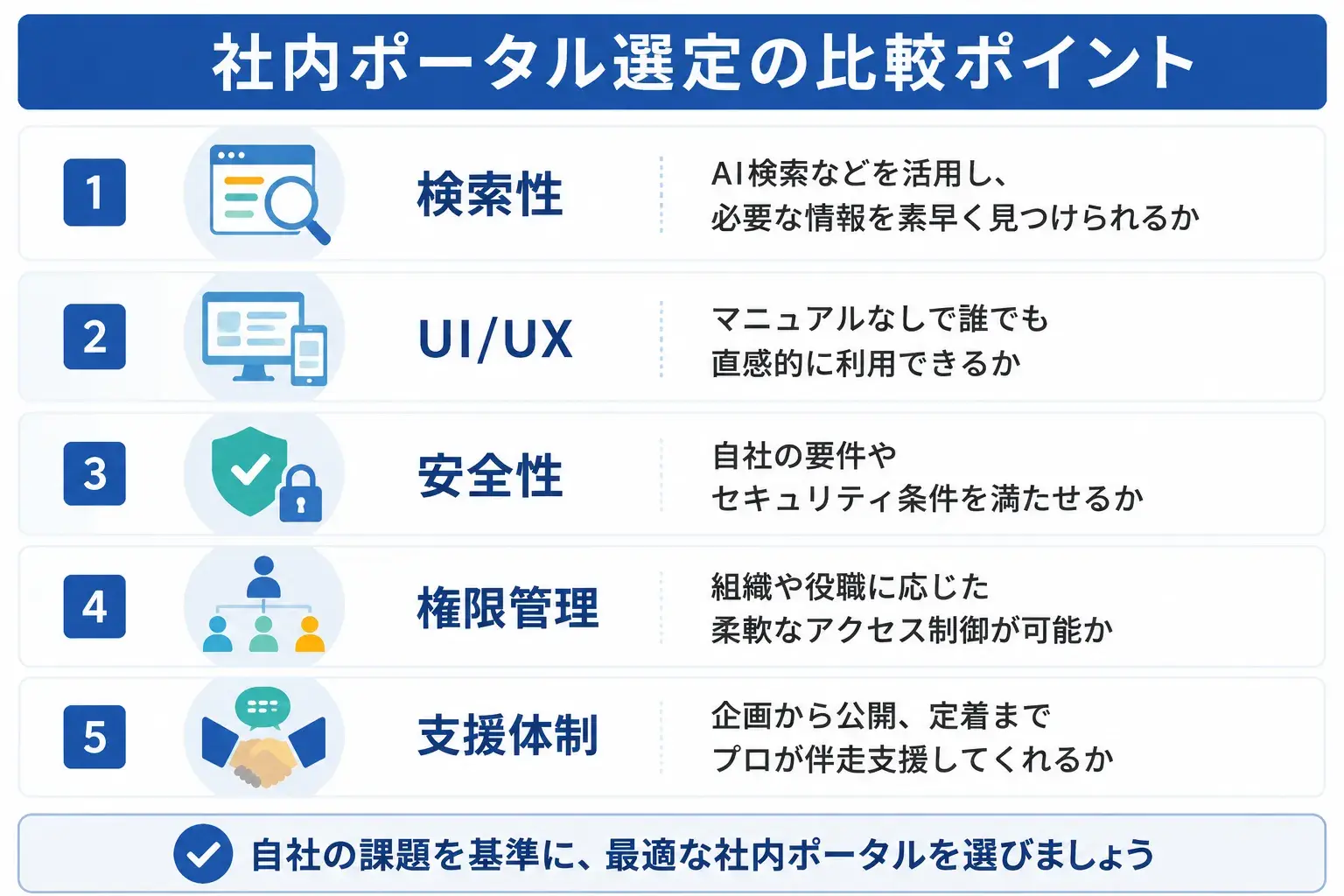 社内ポータル選定の比較ポイント

1 検索性
AI検索などを活用し、必要な情報を素早く見つけられるか

2 UI/UX
マニュアルなしで誰でも直感的に利用できるか

3 安全性
自社の要件やセキュリティ条件を満たせるか

4 権限管理
組織や役職に応じた柔軟なアクセス制御が可能か

5 支援体制
企画から公開、定着までプロが伴走支援してくれるか

自社の課題を基準に、最適な社内ポータルを選びましょう